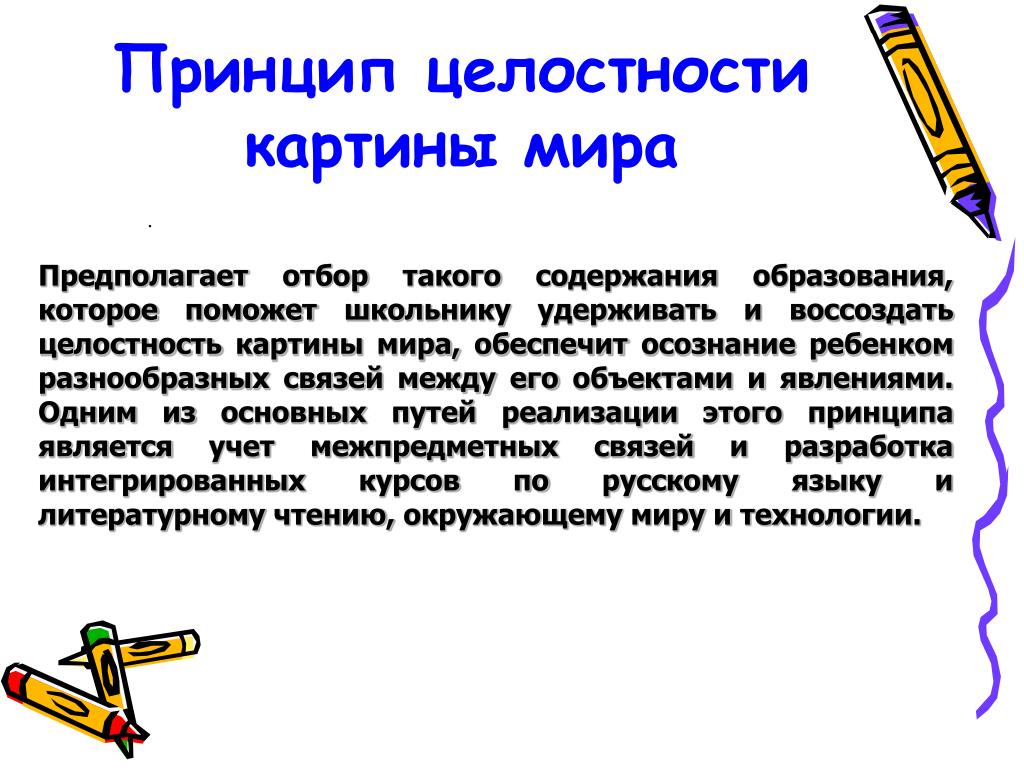 Принцип целостности картины мира

.

Предполагает отбор такого содержания образования, которое поможет школьнику удерживать и воссоздать целостность картины мира, обеспечит осознание ребенком разнообразных связей между его объектами и явлениями. Одним из основных путей реализации этого принципа является учет межпредметных связей и разработка интегрированных курсов по русскому языку и литературному чтению, окружающему миру и технологии.